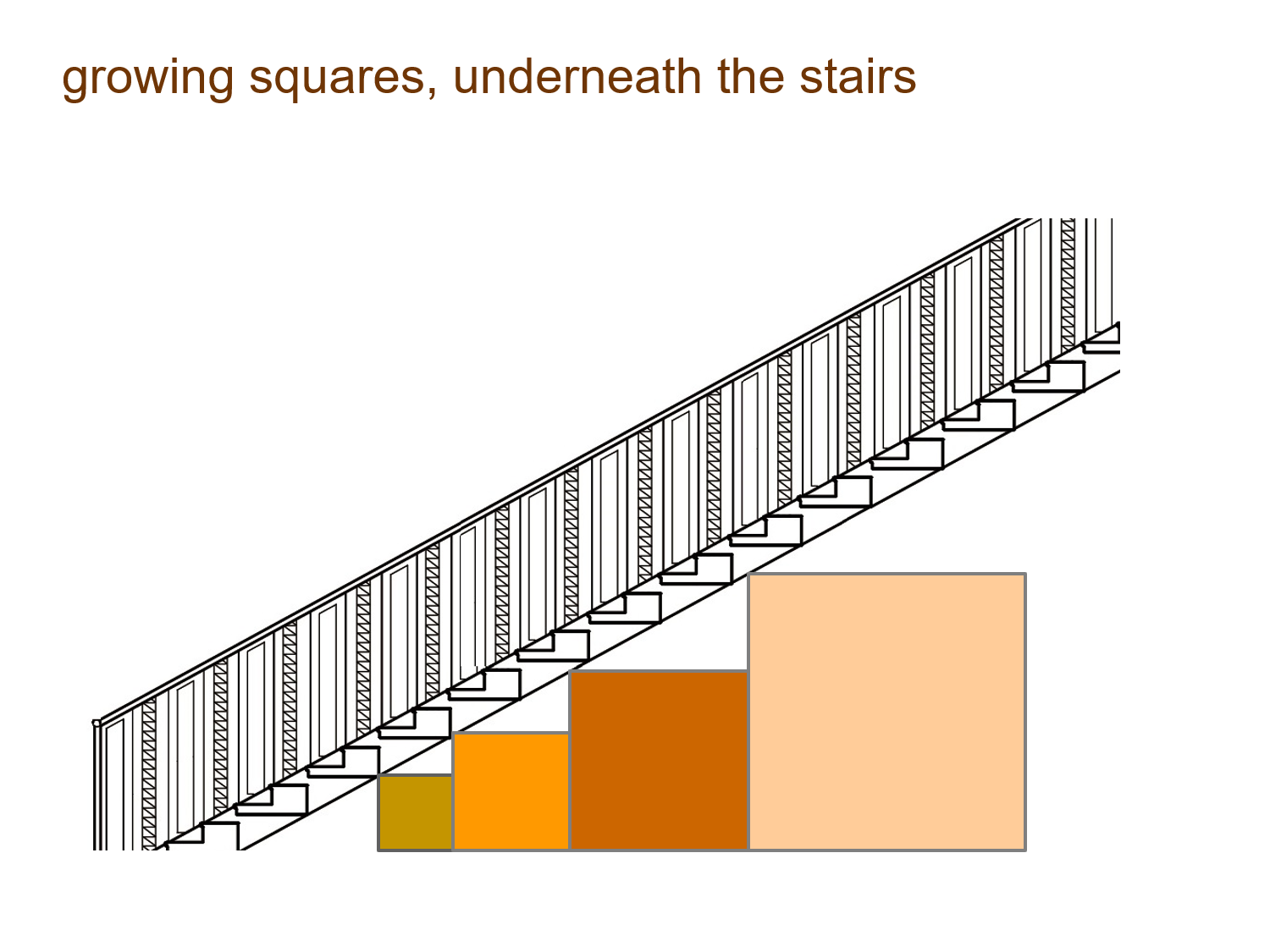 growing squares, underneath the stairs